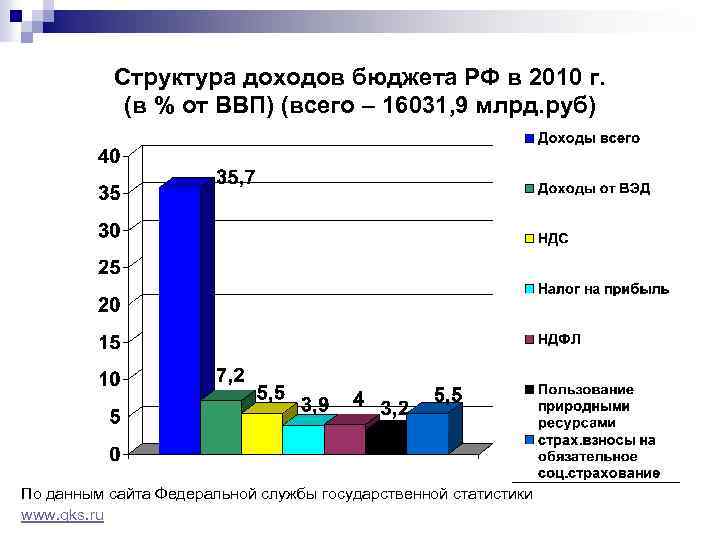 Структура доходов бюджета РФ в 2010 г. (в % от ВВП) (всего – 16031,9 млрд.руб)

40
35
30
25
20
15
10
5
0

35,7
7,2
5,5
3,9
4
3,2
5,5

Доходы всего
Доходы от ВЭД
НДС
Налог на прибыль
НДФЛ
Пользование природными ресурсами
страх.взносы на обязательное соц.страхование

По данным сайта Федеральной службы государственной статистики
www.gks.ru